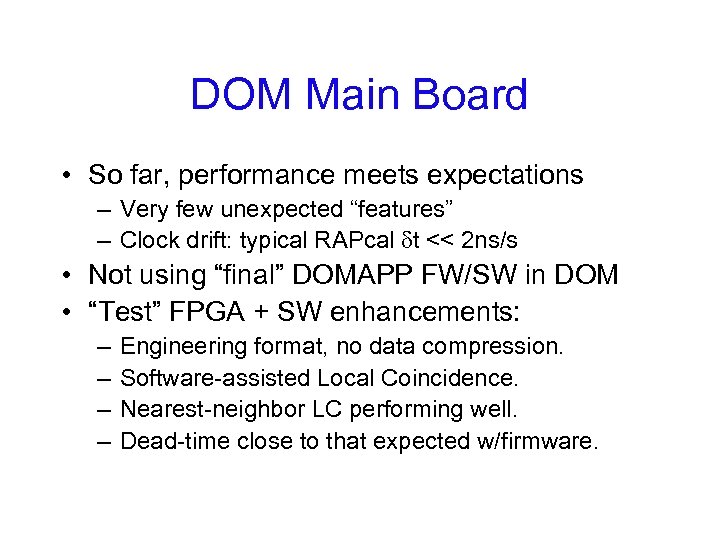 DOM Main Board

• So far, performance meets expectations
– Very few unexpected “features”
– Clock drift: typical RAPcal $\delta$t << 2ns/s
• Not using “final” DOMAPP FW/SW in DOM
• “Test” FPGA + SW enhancements:
– Engineering format, no data compression.
– Software-assisted Local Coincidence.
– Nearest-neighbor LC performing well.
– Dead-time close to that expected w/firmware.